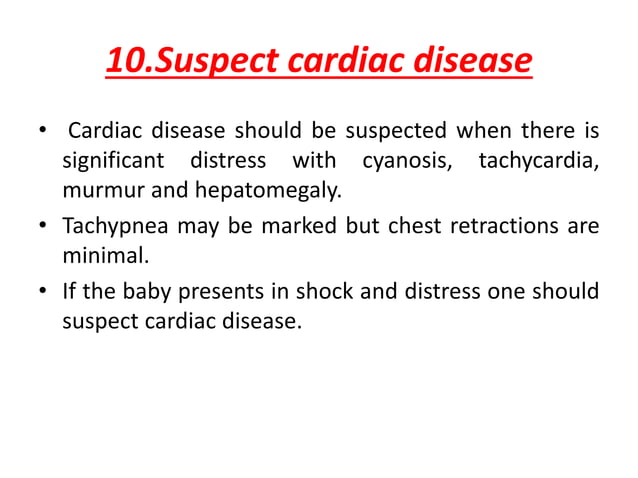 10.Suspect cardiac disease

• Cardiac disease should be suspected when there is significant distress with cyanosis, tachycardia, murmur and hepatomegaly.

• Tachypnea may be marked but chest retractions are minimal.

• If the baby presents in shock and distress one should suspect cardiac disease.